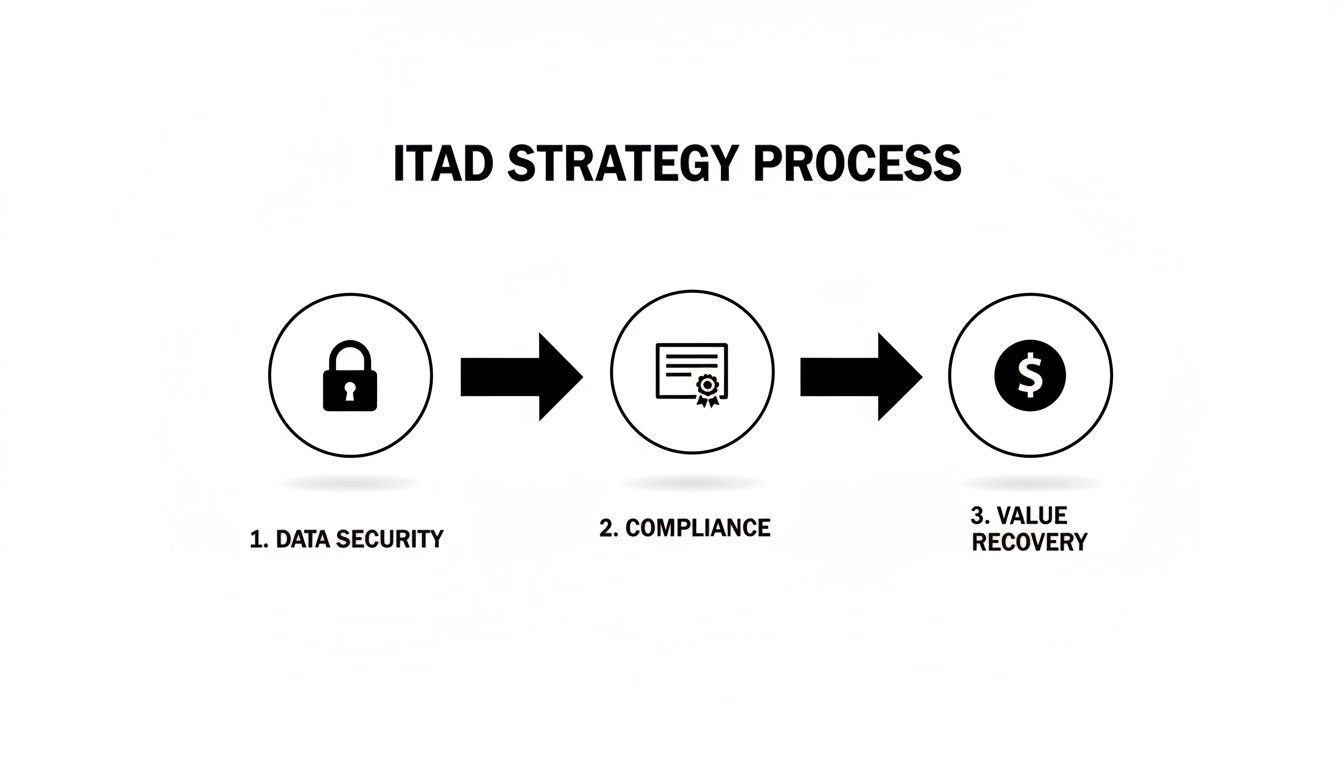 ITAD STRATEGY PROCESS

$

1. DATA SECURITY

2. COMPLIANCE

3. VALUE RECOVERY